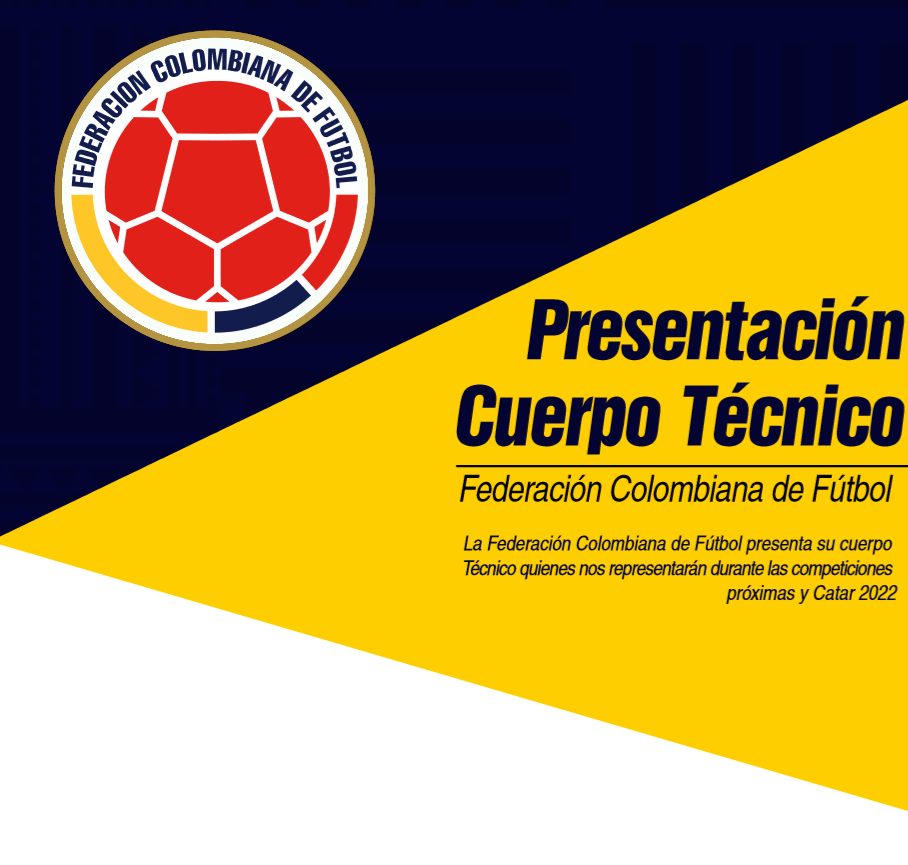 FEDERACION COLOMBIANA DE FUTBOL

Presentación Cuerpo Técnico

Federación Colombiana de Fútbol

La Federación Colombiana de Fútbol presenta su cuerpo Técnico quienes nos representarán durante las competiciones próximas y Catar 2022